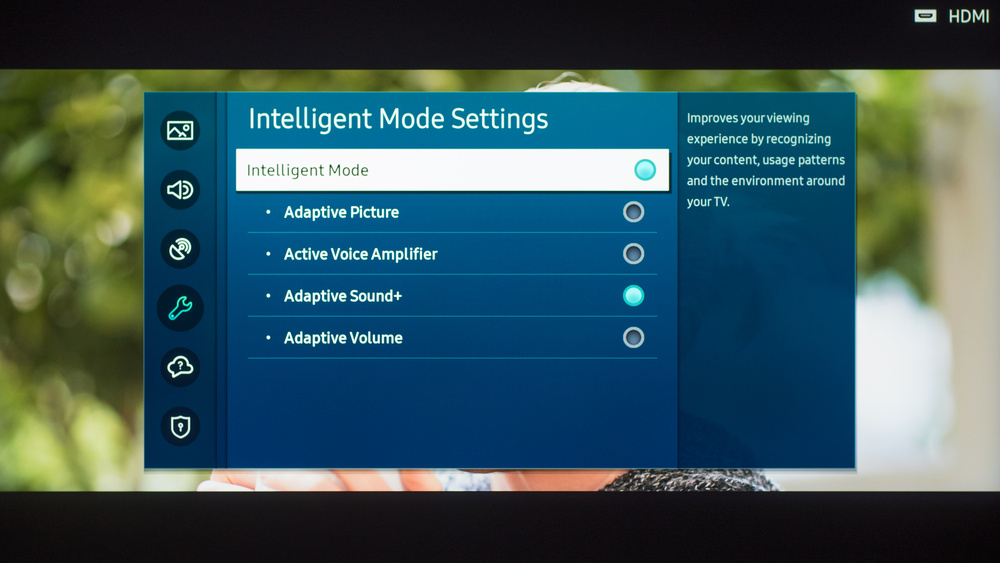 HDMI

Intelligent Mode Settings

Intelligent Mode

• Adaptive Picture

• Active Voice Amplifier

• Adaptive Sound+

• Adaptive Volume

Improves your viewing experience by recognizing your content, usage patterns and the environment around your TV.